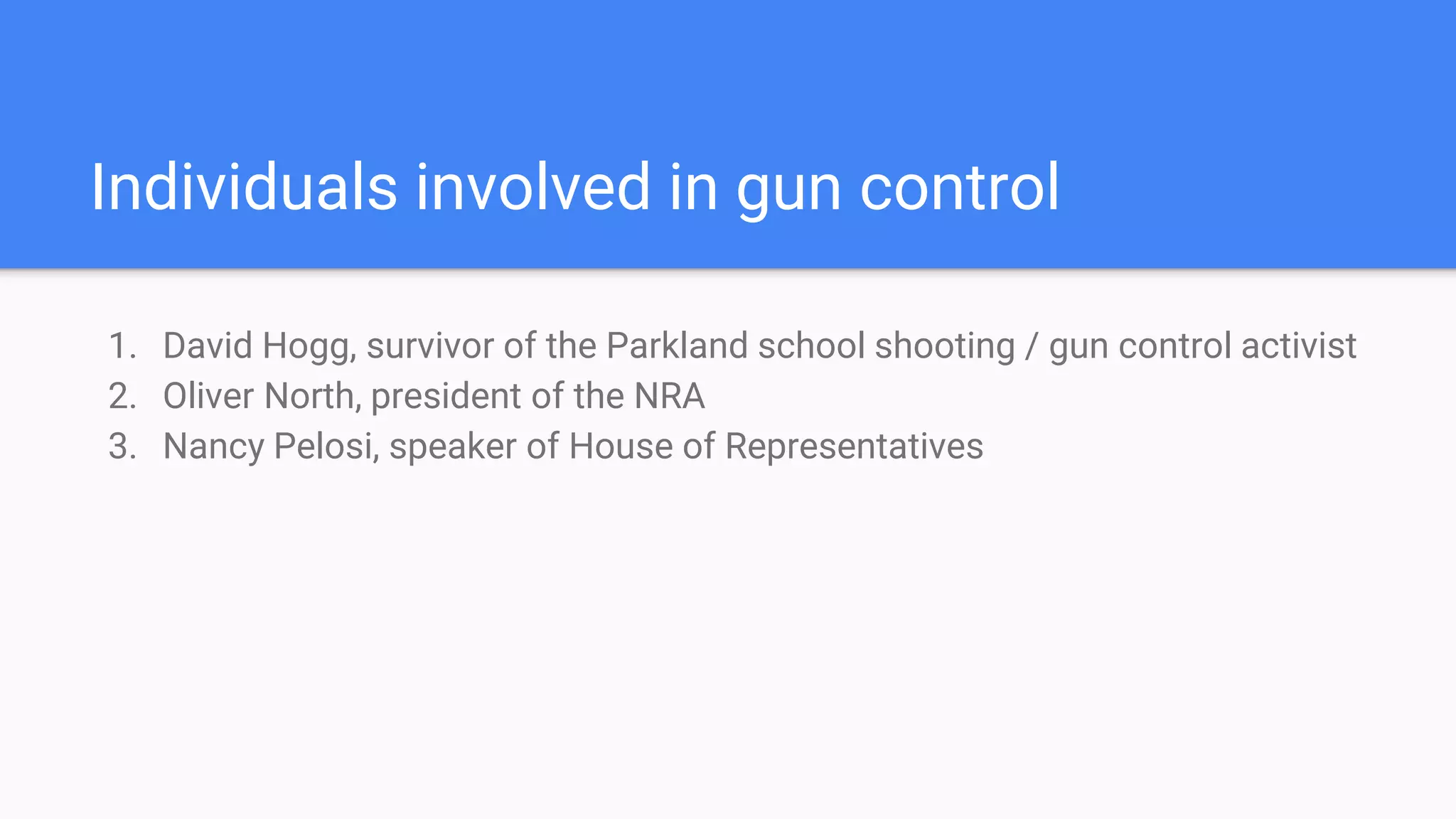 Individuals involved in gun control

1. David Hogg, survivor of the Parkland school shooting / gun control activist
2. Oliver North, president of the NRA
3. Nancy Pelosi, speaker of House of Representatives